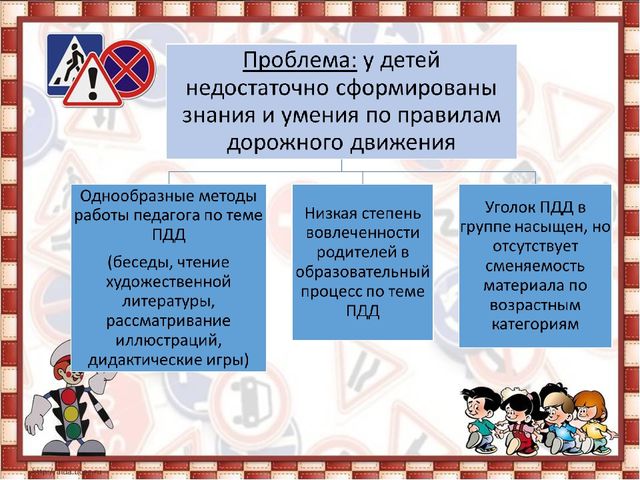 Проблема: у детей недостаточно сформированы знания и умения по правилам дорожного движения

Однообразные методы работы педагога по теме ПДД

(беседы, чтение художественной литературы, рассматривание иллюстраций, дидактические игры)

Низкая степень вовлеченности родителей в образовательный процесс по теме ПДД

Уголок ПДД в группе насыщен, но отсутствует сменяемость материала по возрастным категориям